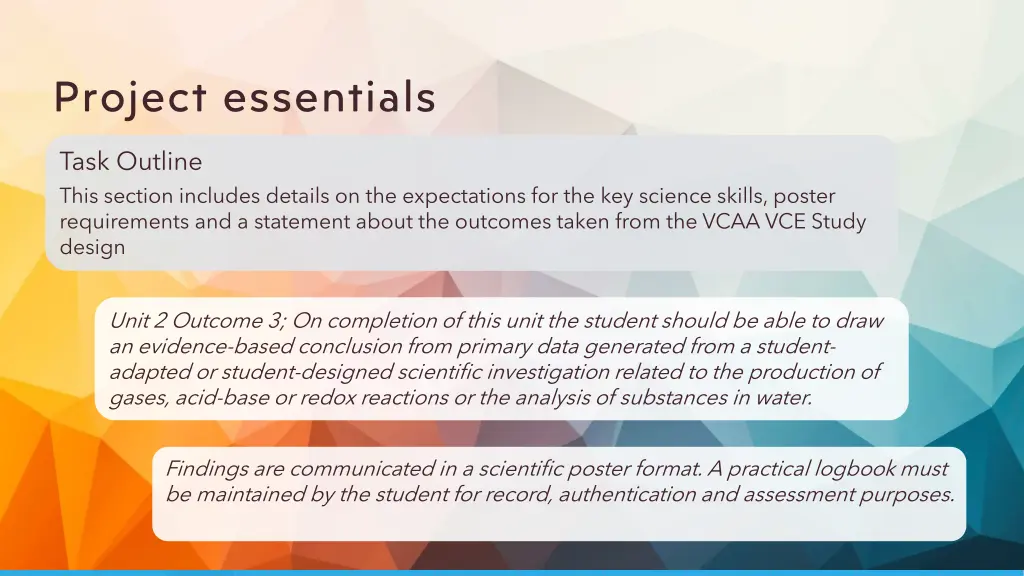 Project essentials

Task Outline

This section includes details on the expectations for the key science skills, poster requirements and a statement about the outcomes taken from the VCAA VCE Study design

Unit 2 Outcome 3; On completion of this unit the student should be able to draw an evidence-based conclusion from primary data generated from a student-adapted or student-designed scientific investigation related to the production of gases, acid-base or redox reactions or the analysis of substances in water.

Findings are communicated in a scientific poster format. A practical logbook must be maintained by the student for record, authentication and assessment purposes.